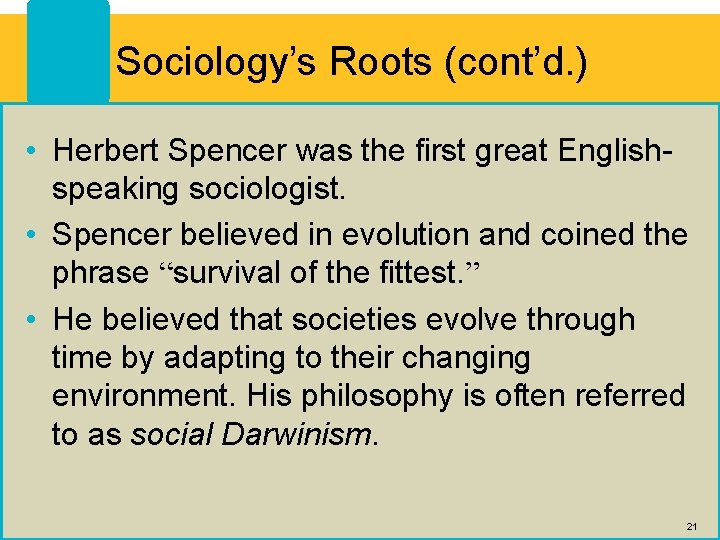 Sociology’s Roots (cont’d.)

• Herbert Spencer was the first great English-speaking sociologist.

• Spencer believed in evolution and coined the phrase “survival of the fittest.”

• He believed that societies evolve through time by adapting to their changing environment. His philosophy is often referred to as social Darwinism.

21